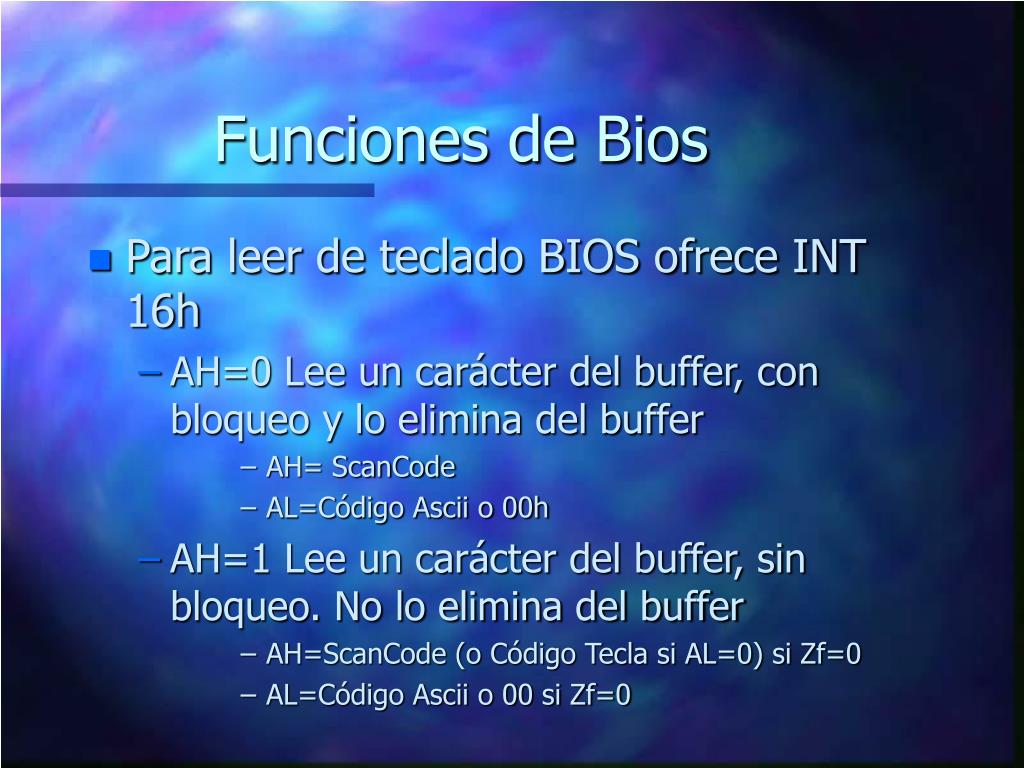 Funciones de Bios

Para leer de teclado BIOS ofrece INT 16h

– AH=0 Lee un carácter del buffer, con bloqueo y lo elimina del buffer

– AH= ScanCode

– AL=Código Ascii o 00h

– AH=1 Lee un carácter del buffer, sin bloqueo. No lo elimina del buffer

– AH=ScanCode (o Código Tecla si AL=0) si Zf=0

– AL=Código Ascii o 00 si Zf=0